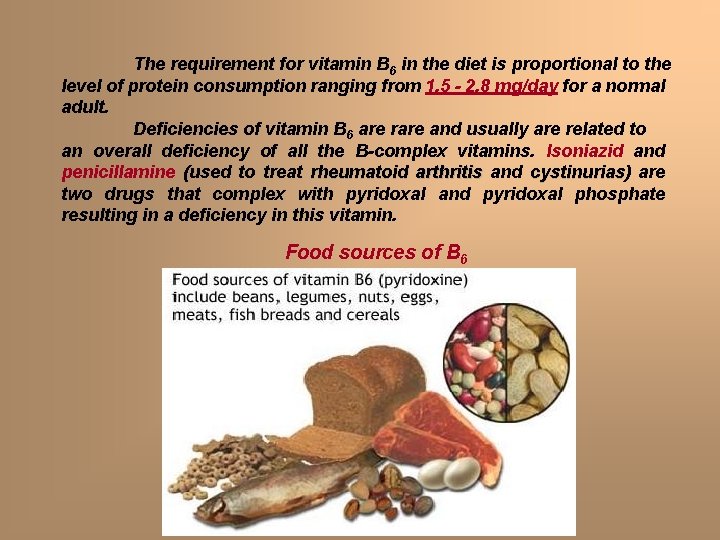 The requirement for vitamin $B_6$ in the diet is proportional to the level of protein consumption ranging from 1.5 - 2.8 mg/day for a normal adult.

Deficiencies of vitamin $B_6$ are rare and usually are related to an overall deficiency of all the B-complex vitamins. Isoniazid and penicillamine (used to treat rheumatoid arthritis and cystinurias) are two drugs that complex with pyridoxal and pyridoxal phosphate resulting in a deficiency in this vitamin.

Food sources of $B_6$

Food sources of vitamin B6 (pyridoxine) include beans, legumes, nuts, eggs, meats, fish breads and cereals